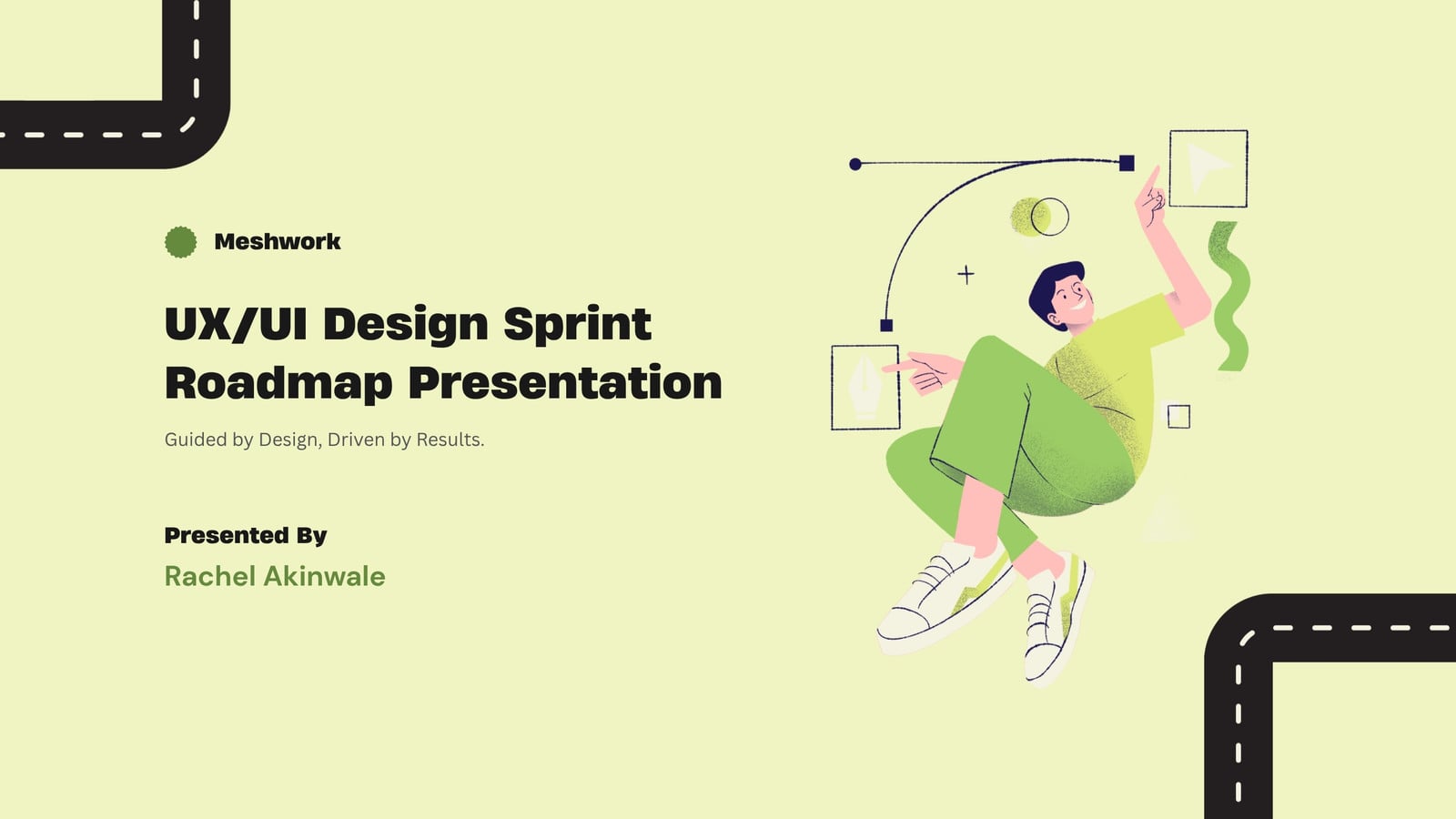 Meshwork

UX/UI Design Sprint Roadmap Presentation

Guided by Design, Driven by Results.

Presented By

Rachel Akinwale